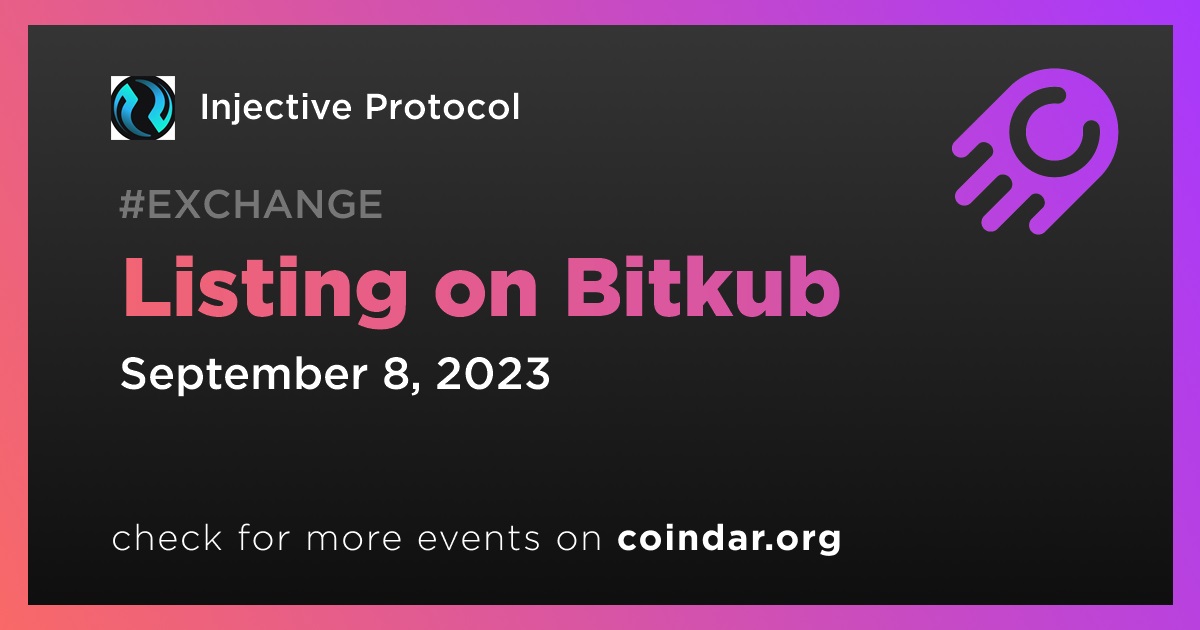 Injective Protocol

#EXCHANGE

Listing on Bitkub

September 8, 2023

check for more events on coindar.org